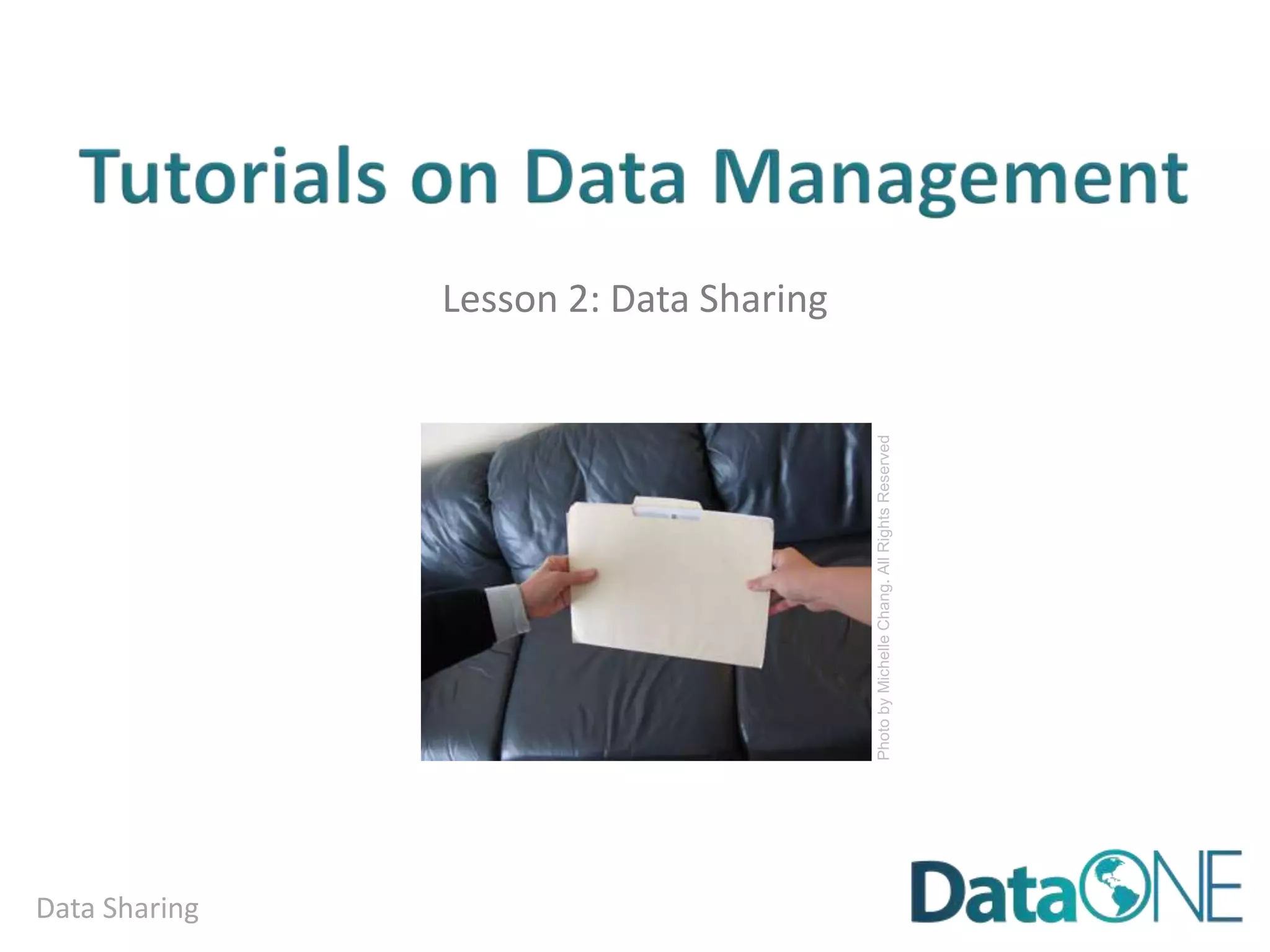 Tutorials on Data Management

Lesson 2: Data Sharing

Photo by Michelle Chang. All Rights Reserved

Data Sharing

DataONE